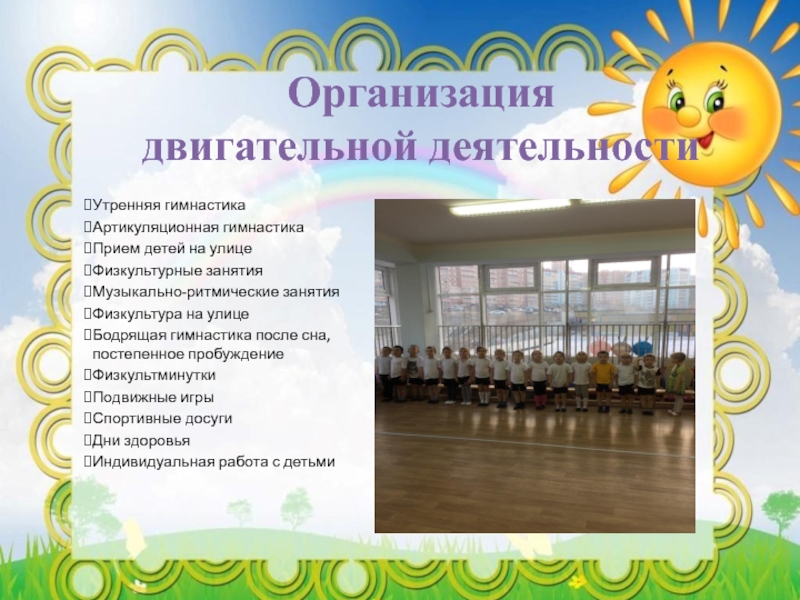 Организация двигательной деятельности

Утренняя гимнастика
Артикуляционная гимнастика
Прием детей на улице
Физкультурные занятия
Музыкально-ритмические занятия
Физкультура на улице
Бодрящая гимнастика после сна, постепенное пробуждение
Физкультминутки
Подвижные игры
Спортивные досуги
Дни здоровья
Индивидуальная работа с детьми